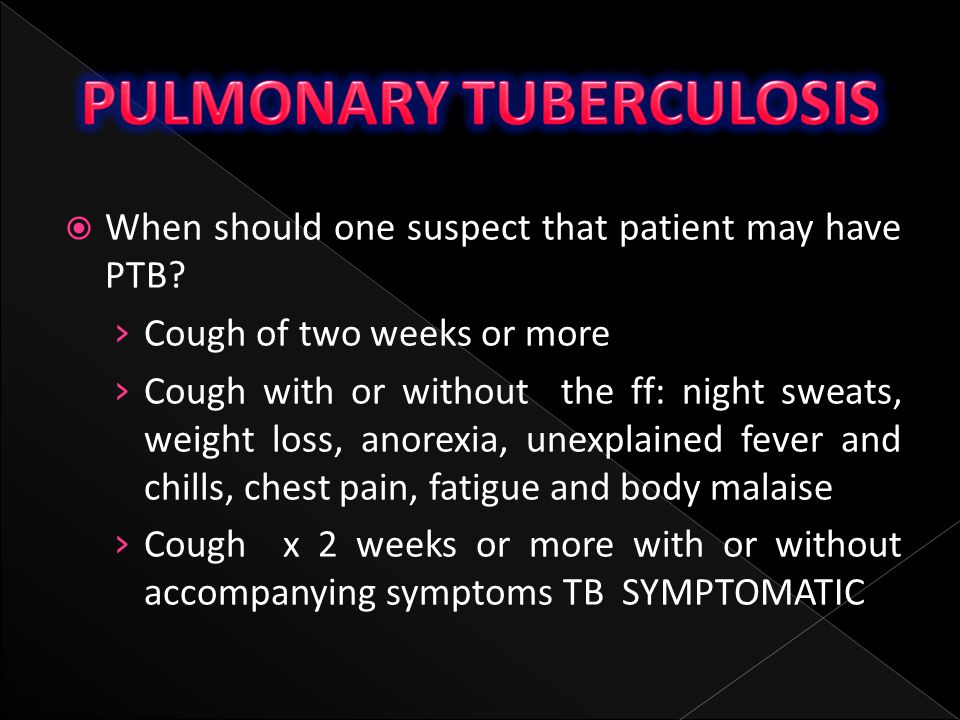 PULMONARY TUBERCULOSIS

When should one suspect that patient may have PTB?

› Cough of two weeks or more

› Cough with or without the ff: night sweats, weight loss, anorexia, unexplained fever and chills, chest pain, fatigue and body malaise

› Cough x 2 weeks or more with or without accompanying symptoms TB SYMPTOMATIC